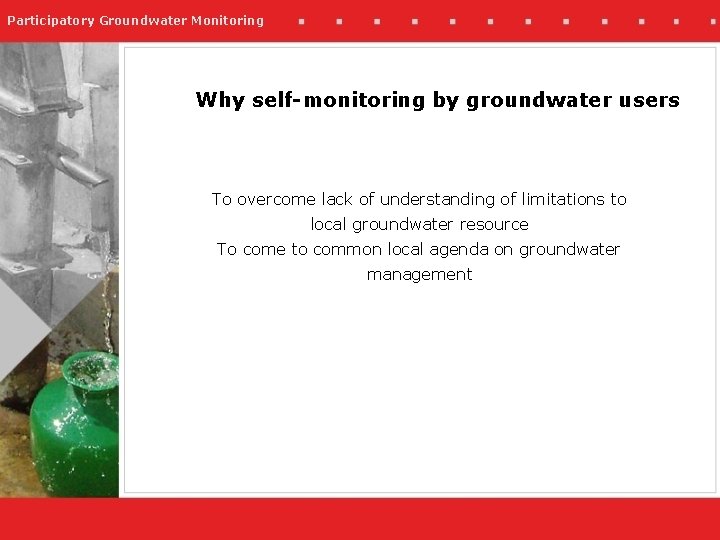 Participatory Groundwater Monitoring

Why self-monitoring by groundwater users

To overcome lack of understanding of limitations to local groundwater resource
To come to common local agenda on groundwater management